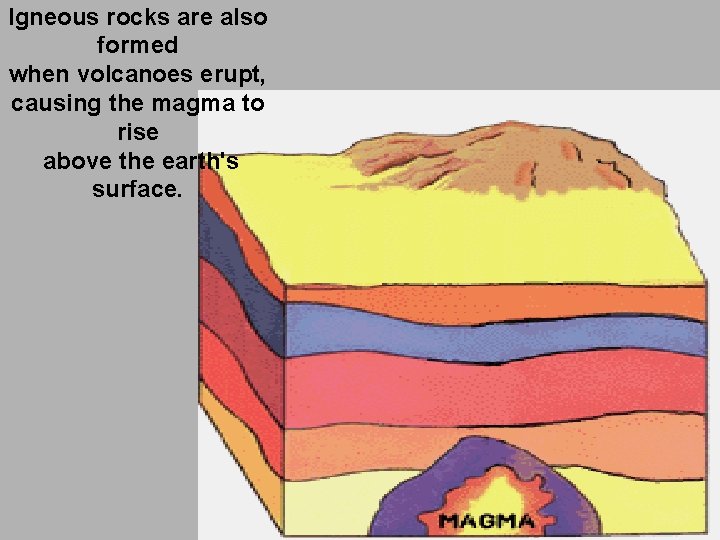 Igneous rocks are also formed when volcanoes erupt, causing the magma to rise above the earth's surface.

MAGMA